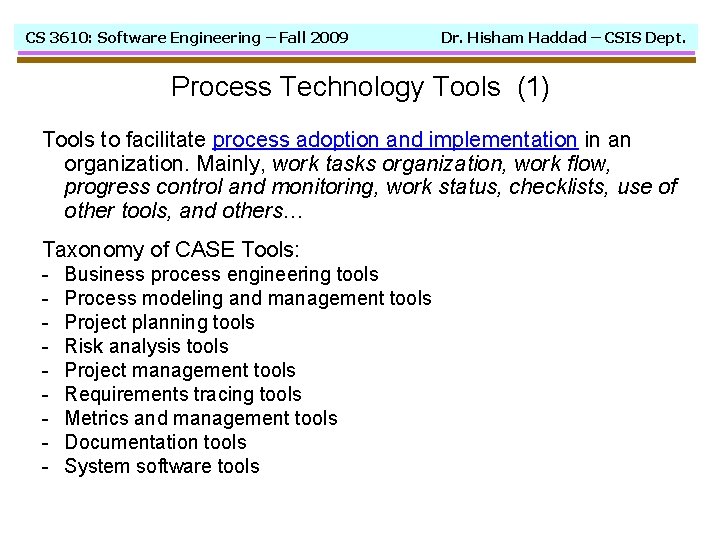 CS 3610: Software Engineering – Fall 2009 Dr. Hisham Haddad – CSIS Dept.

Process Technology Tools (1)

Tools to facilitate process adoption and implementation in an organization. Mainly, work tasks organization, work flow, progress control and monitoring, work status, checklists, use of other tools, and others…

Taxonomy of CASE Tools:
- Business process engineering tools
- Process modeling and management tools
- Project planning tools
- Risk analysis tools
- Project management tools
- Requirements tracing tools
- Metrics and management tools
- Documentation tools
- System software tools